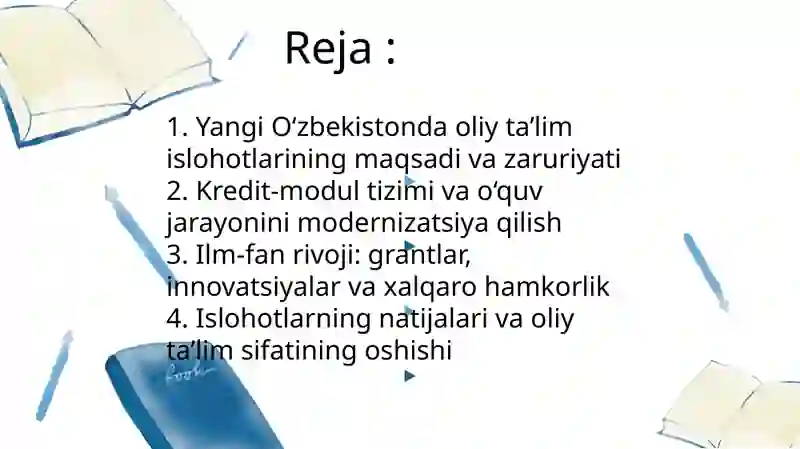 Reja :

1. Yangi O‘zbekistonda oliy ta’lim islohotlarining maqsadi va zaruriyati
2. Kredit-modul tizimi va o‘quv jarayonini modernizatsiya qilish
3. Ilm-fan rivoji: grantlar, innovatsiyalar va xalqaro hamkorlik
4. Islohotlarning natijalari va oliy ta’lim sifatining oshishi

book